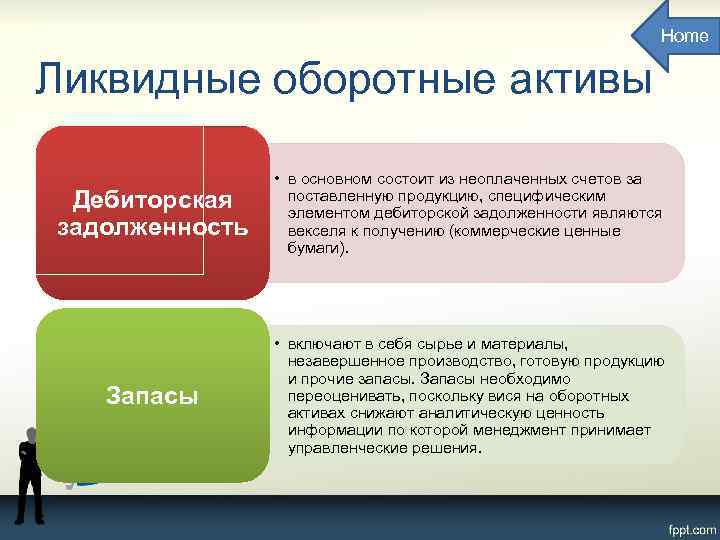 Home

Ликвидные оборотные активы

Дебиторская задолженность

• в основном состоит из неоплаченных счетов за поставленную продукцию, специфическим элементом дебиторской задолженности являются векселя к получению (коммерческие ценные бумаги).

Запасы

• включают в себя сырье и материалы, незавершенное производство, готовую продукцию и прочие запасы. Запасы необходимо переоценивать, поскольку вися на оборотных активах снижают аналитическую ценность информации по которой менеджмент принимает управленческие решения.

fppt.com